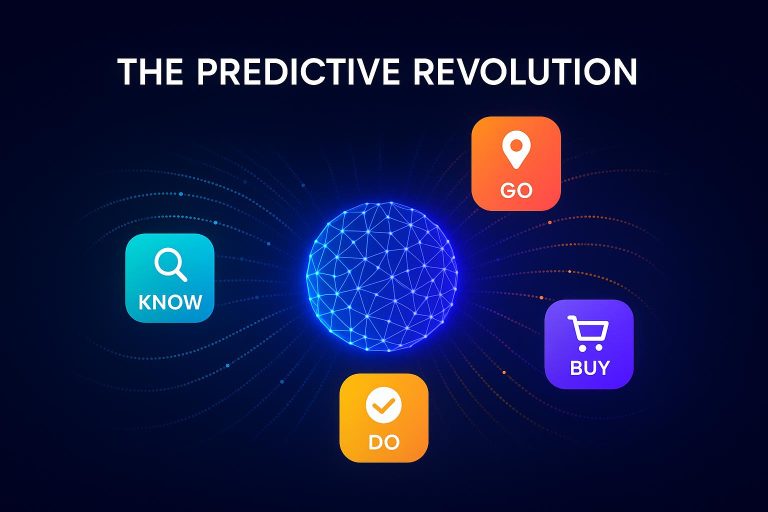 THE PREDICTIVE REVOLUTION

GO

KNOW

BUY

DO